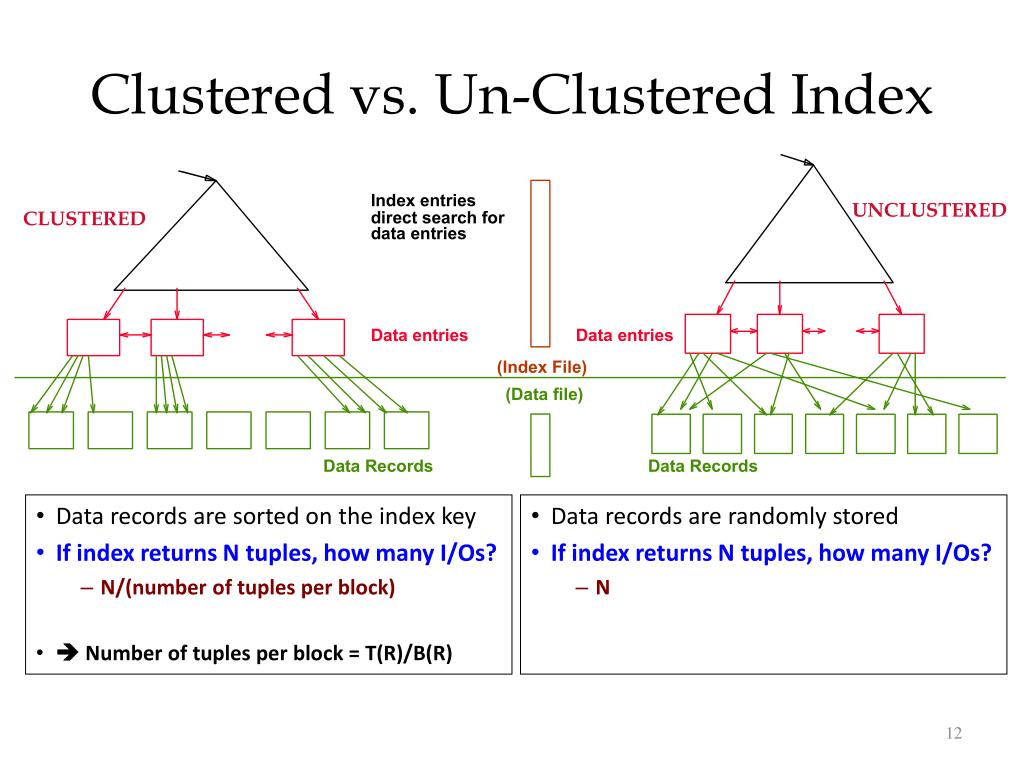 Clustered vs. Un-Clustered Index

CLUSTERED

Index entries direct search for data entries

UNCLUSTERED

Data entries

Data entries

(Index File)

(Data file)

Data Records

Data Records

• Data records are sorted on the index key
• If index returns N tuples, how many I/Os?
– N/(number of tuples per block)

• ➔ Number of tuples per block = T(R)/B(R)

• Data records are randomly stored
• If index returns N tuples, how many I/Os?
– N

12